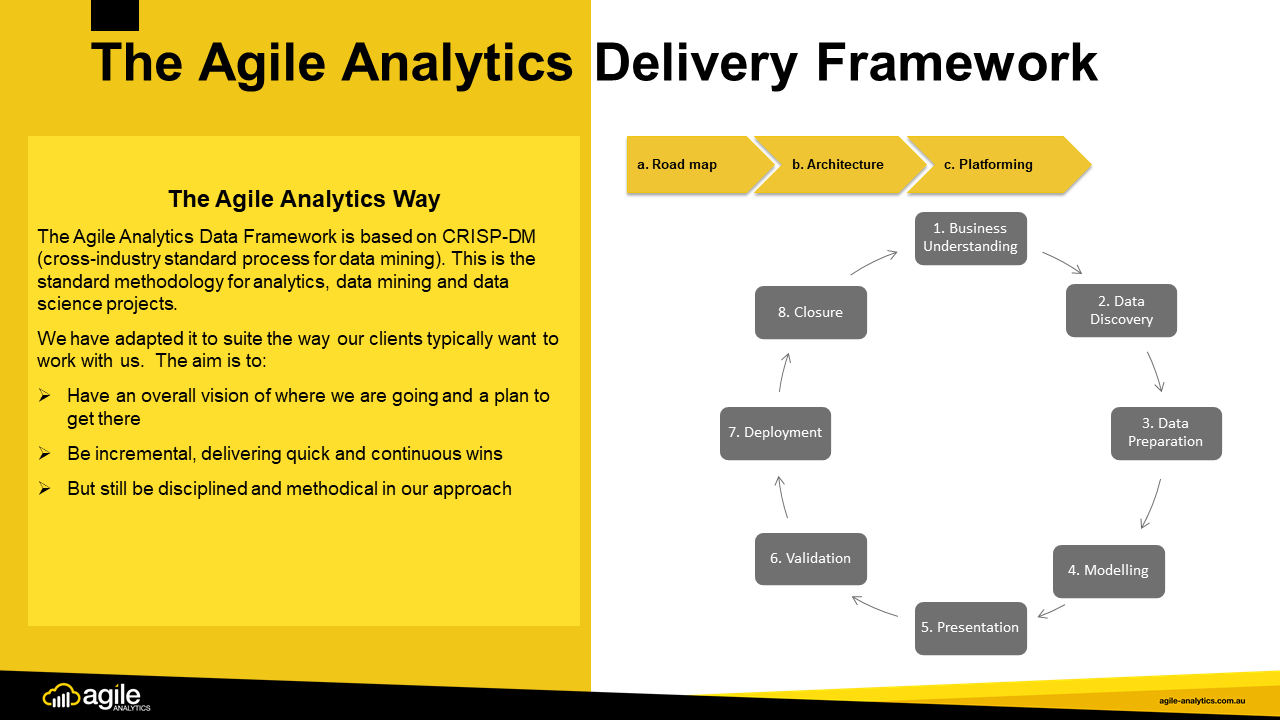 The Agile Analytics Delivery Framework

The Agile Analytics Way

The Agile Analytics Data Framework is based on CRISP-DM (cross-industry standard process for data mining). This is the standard methodology for analytics, data mining and data science projects.

We have adapted it to suite the way our clients typically want to work with us. The aim is to:

➢ Have an overall vision of where we are going and a plan to get there

➢ Be incremental, delivering quick and continuous wins

➢ But still be disciplined and methodical in our approach

a. Road map

b. Architecture

c. Platforming

1. Business Understanding

2. Data Discovery

3. Data Preparation

4. Modelling

5. Presentation

6. Validation

7. Deployment

8. Closure

agile ANALYTICS

agile-analytics.com.au